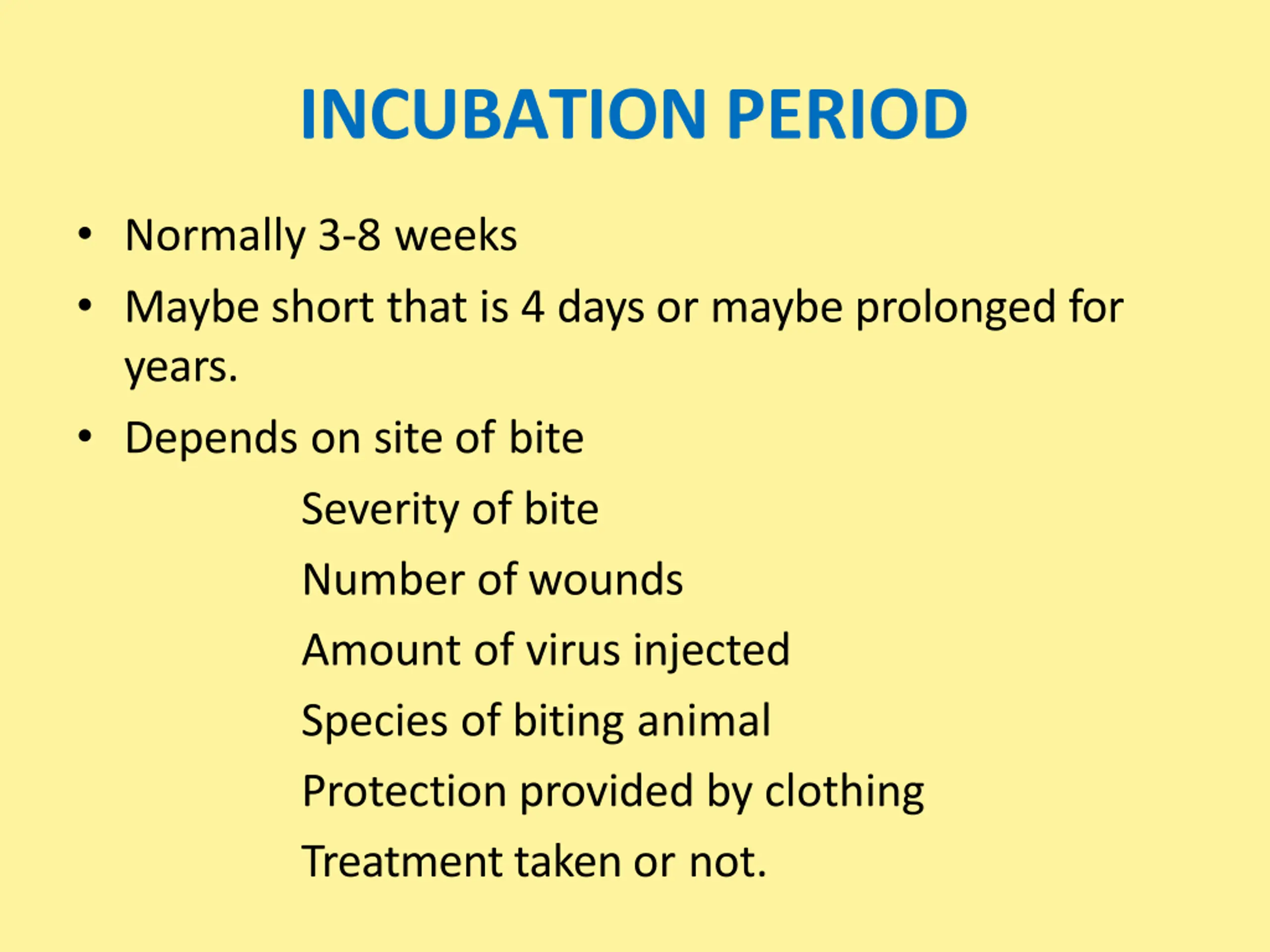 INCUBATION PERIOD

• Normally 3-8 weeks

• Maybe short that is 4 days or maybe prolonged for years.

• Depends on site of bite

Severity of bite

Number of wounds

Amount of virus injected

Species of biting animal

Protection provided by clothing

Treatment taken or not.